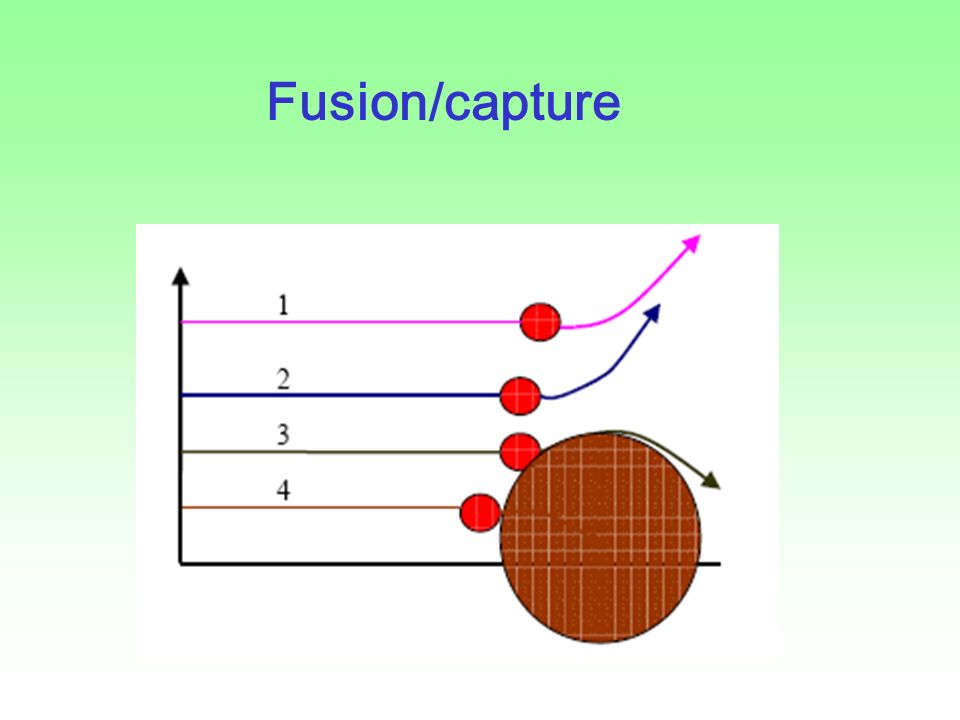 Fusion/capture

1

2

3

4